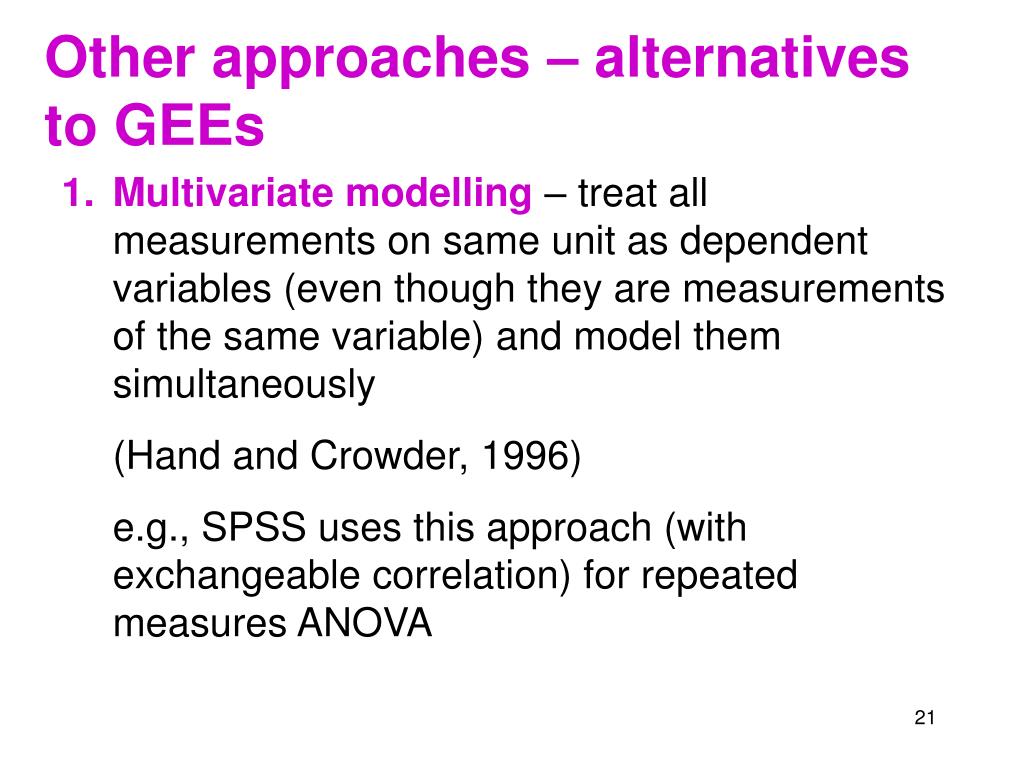 Other approaches – alternatives to GEEs

1. Multivariate modelling – treat all measurements on same unit as dependent variables (even though they are measurements of the same variable) and model them simultaneously

(Hand and Crowder, 1996)

e.g., SPSS uses this approach (with exchangeable correlation) for repeated measures ANOVA

21